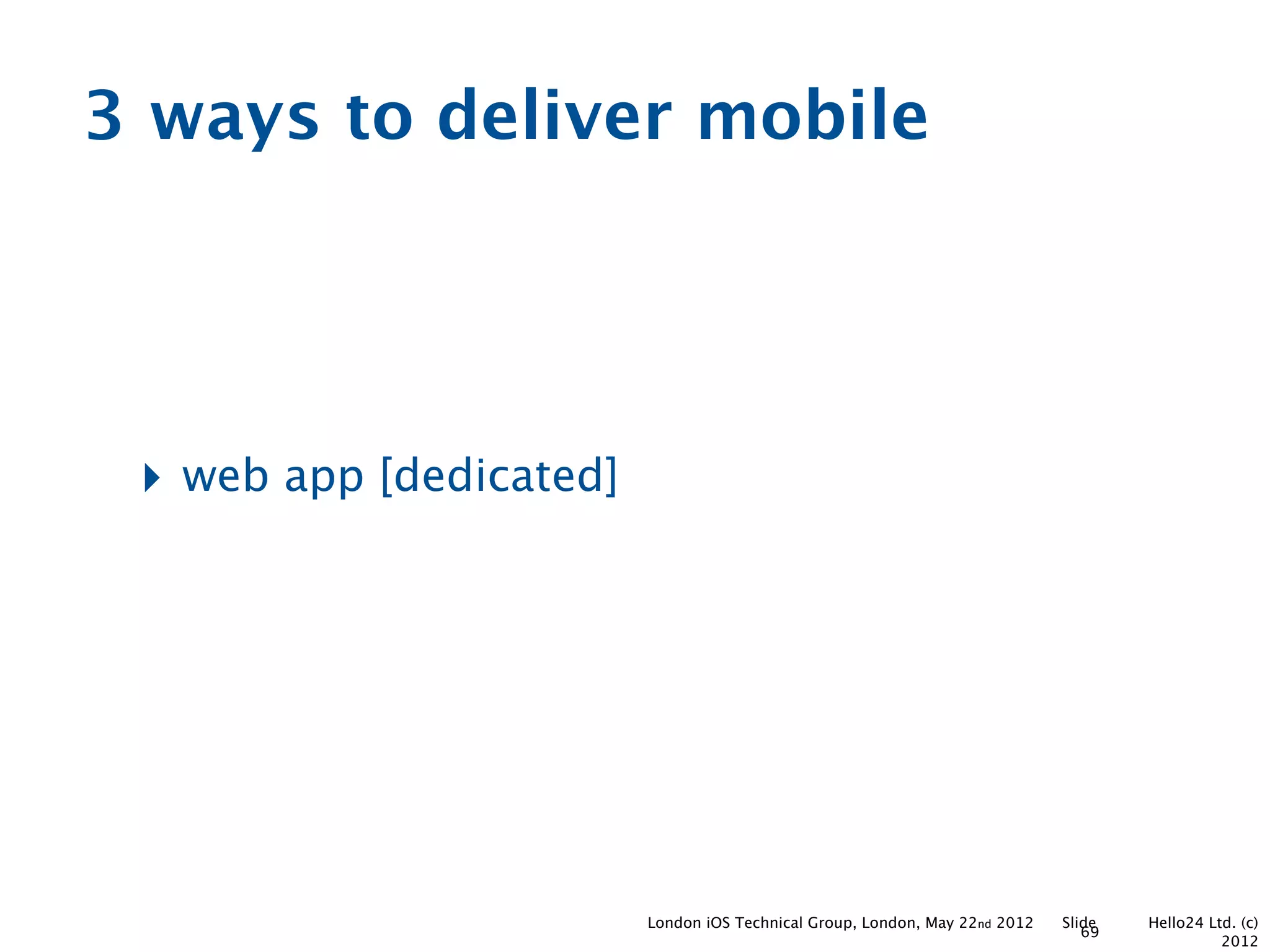 3 ways to deliver mobile

web app [dedicated]

London iOS Technical Group, London, May 22nd 2012 Slide 69 Hello24 Ltd. (c) 2012